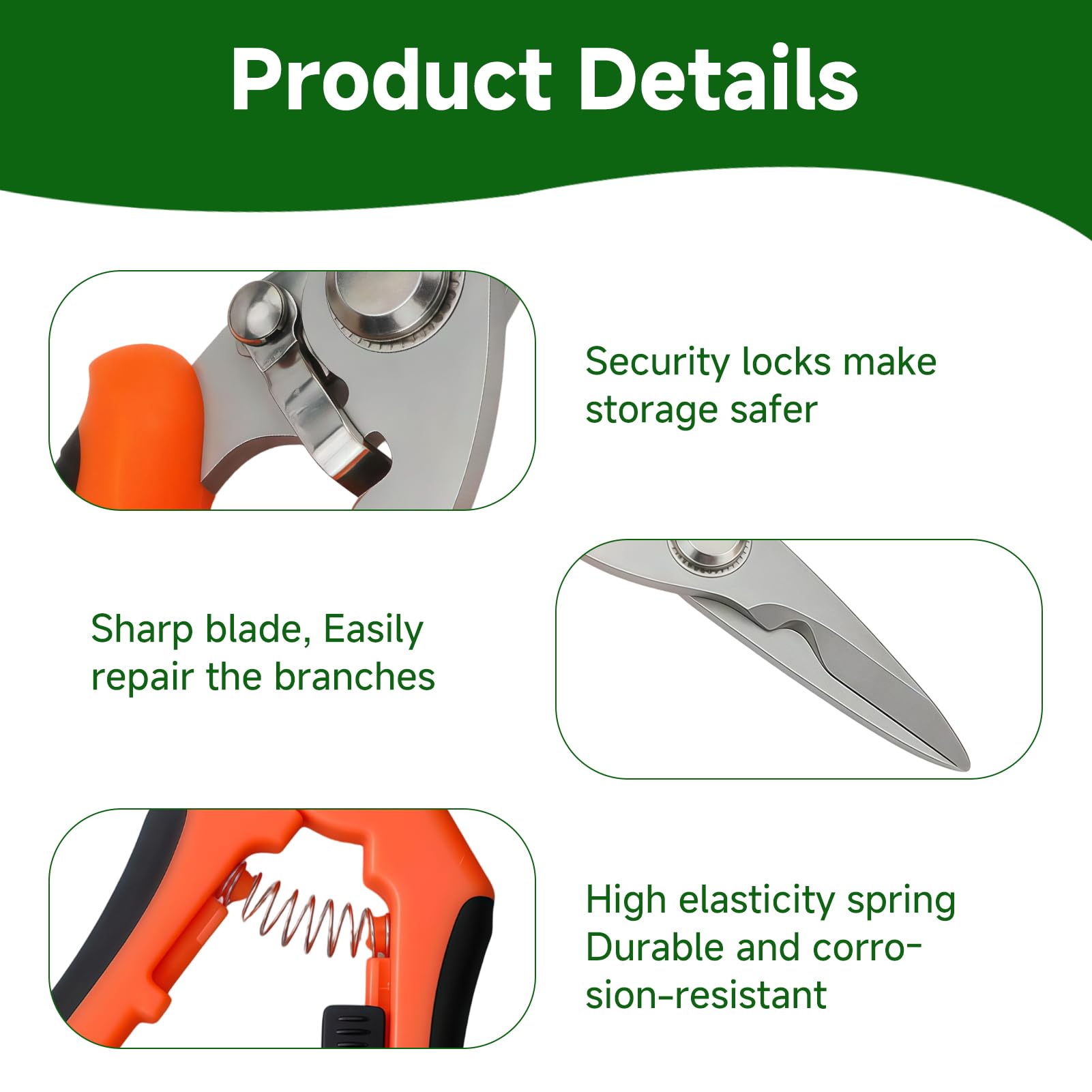 Product Details

Security locks make storage safer

Sharp blade, Easily repair the branches

High elasticity spring
Durable and corrosion-resistant